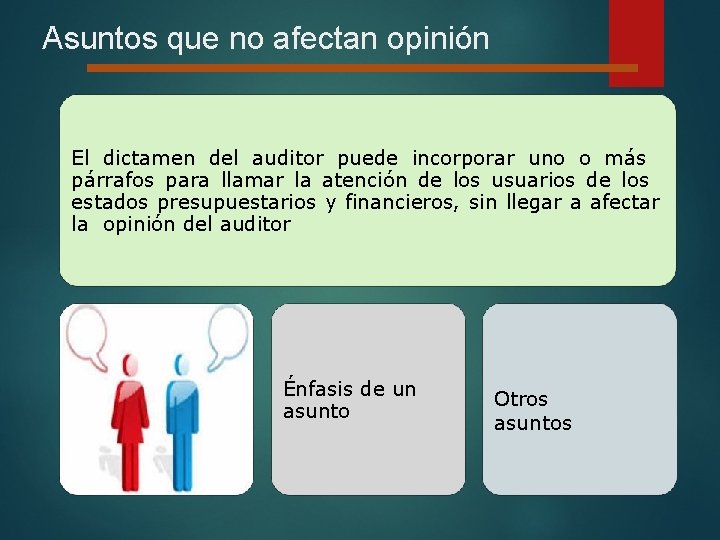 Asuntos que no afectan opinión

El dictamen del auditor puede incorporar uno o más párrafos para llamar la atención de los usuarios de los estados presupuestarios y financieros, sin llegar a afectar la opinión del auditor

Énfasis de un asunto

Otros asuntos